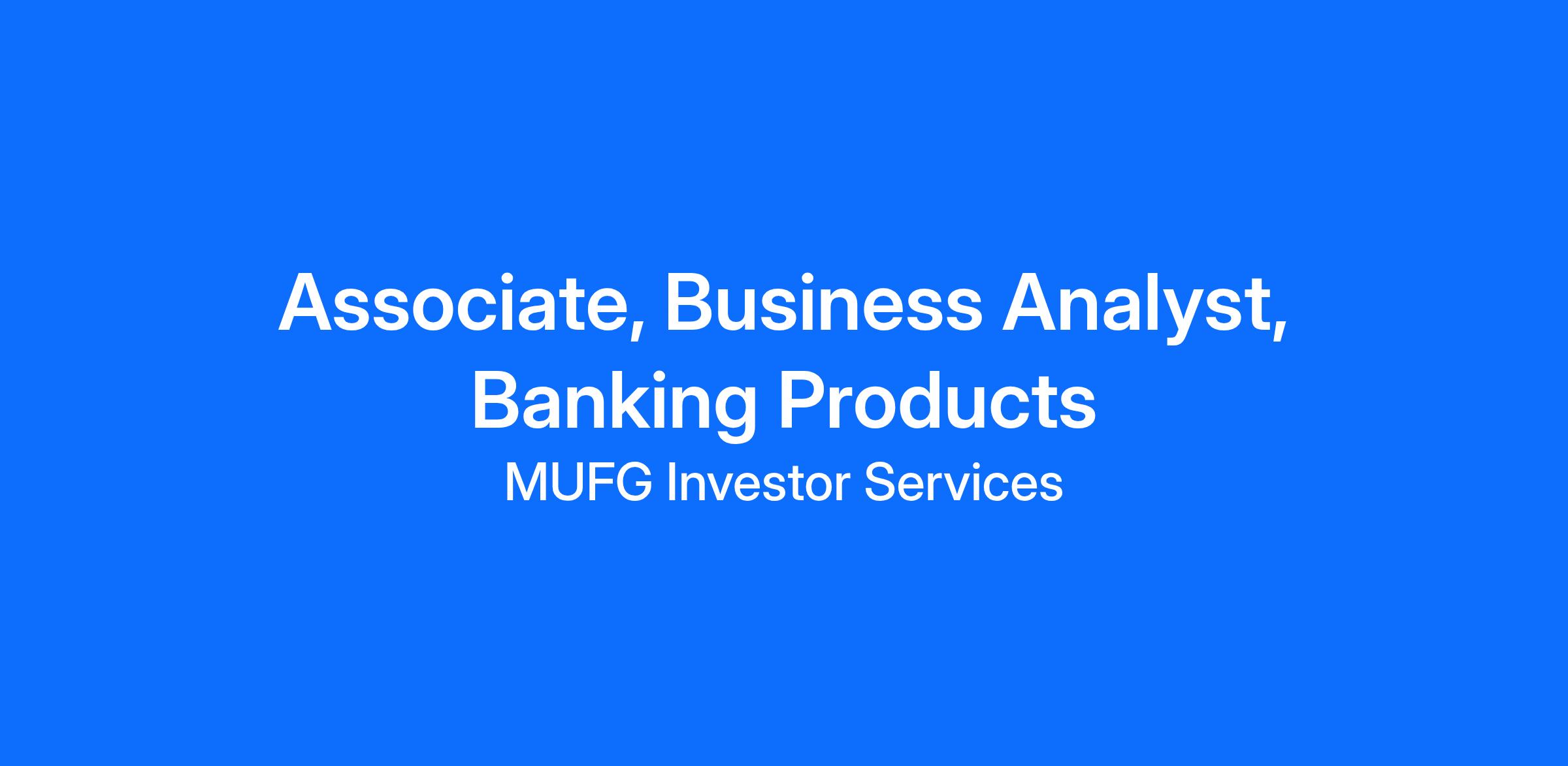 Associate, Business Analyst, Banking Products

MUFG Investor Services